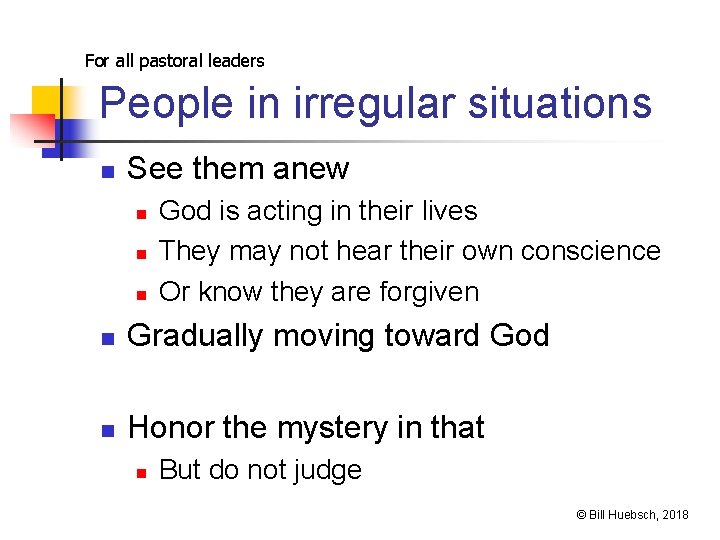 For all pastoral leaders

People in irregular situations

- See them anew
  - God is acting in their lives
  - They may not hear their own conscience
  - Or know they are forgiven
- Gradually moving toward God
- Honor the mystery in that
  - But do not judge

© Bill Huebsch, 2018